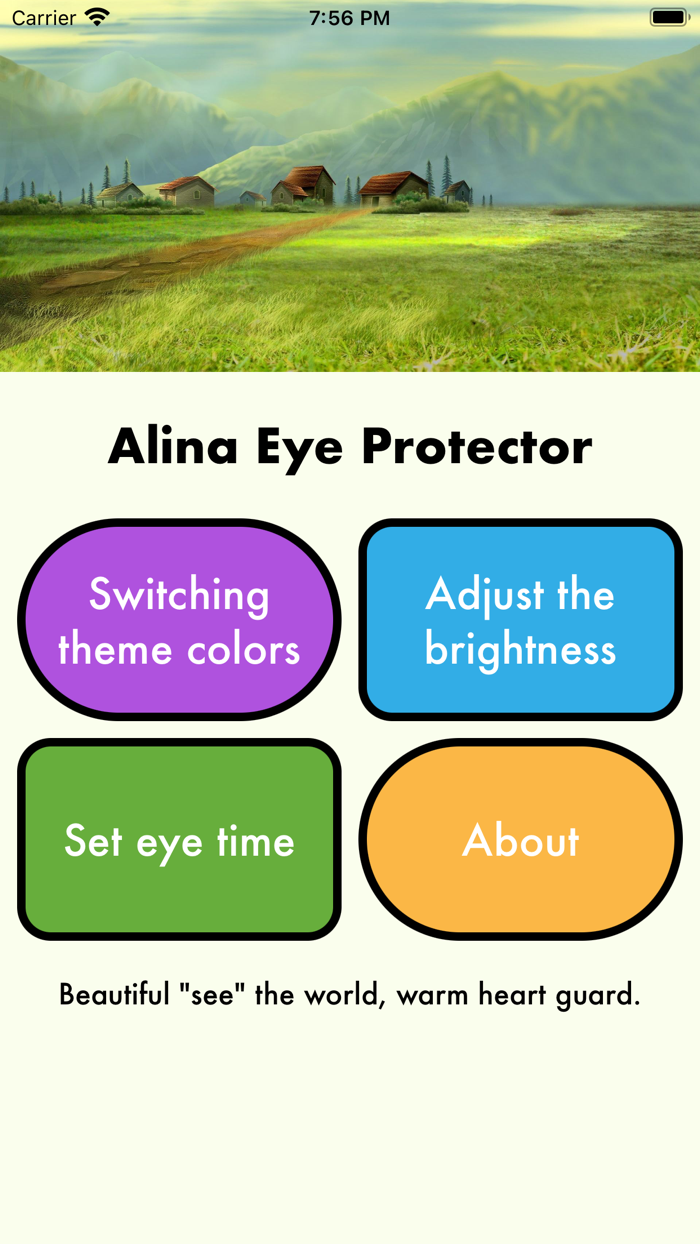 Carrier 7:56 PM

Alina Eye Protector

Switching theme colors

Adjust the brightness

Set eye time

About

Beautiful "see" the world, warm heart guard.